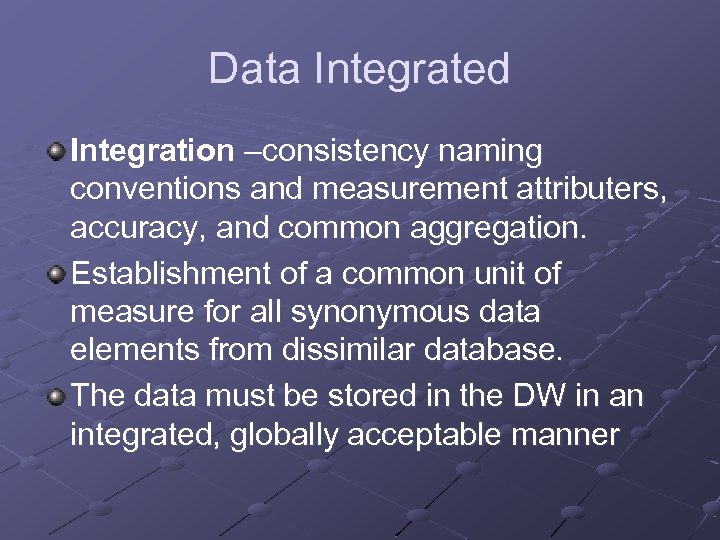 Data Integrated

Integration –consistency naming conventions and measurement attributers, accuracy, and common aggregation.

Establishment of a common unit of measure for all synonymous data elements from dissimilar database.

The data must be stored in the DW in an integrated, globally acceptable manner